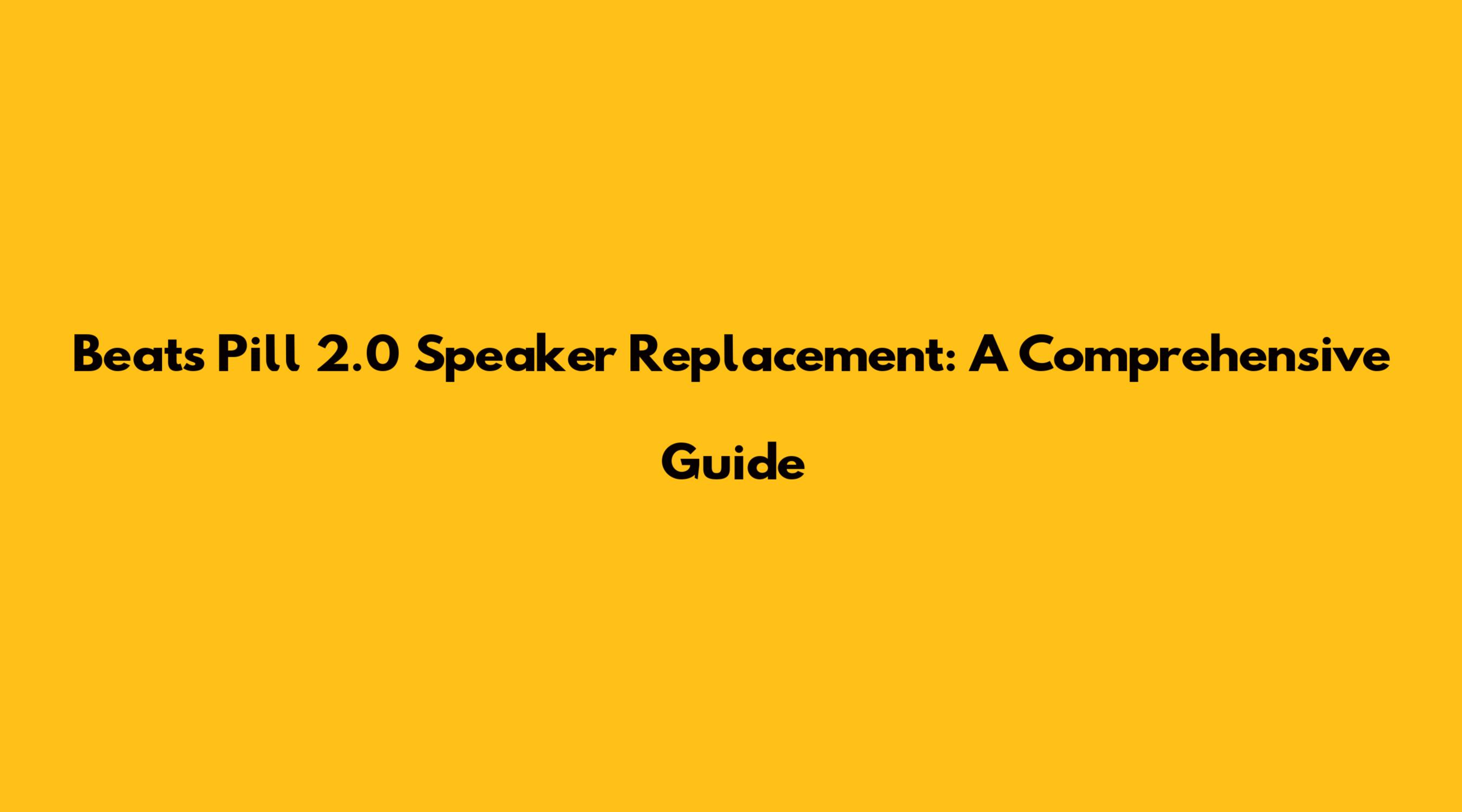 Beats Pill 2.0 Speaker Replacement: A Comprehensive Guide